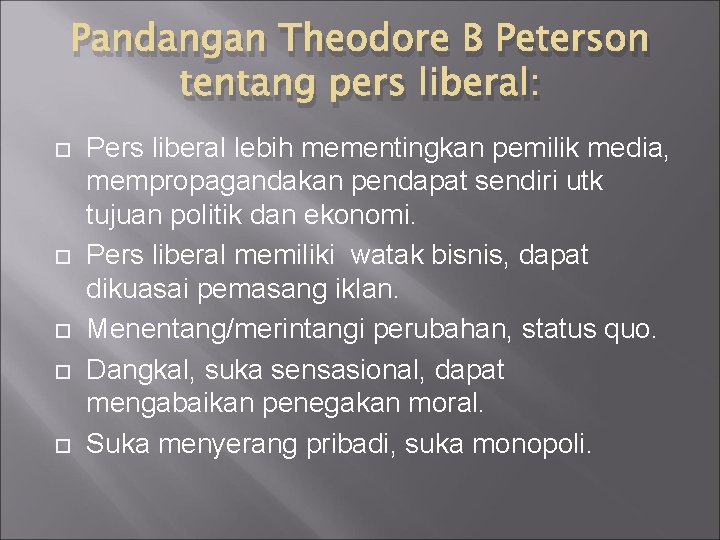 Pandangan Theodore B Peterson tentang pers liberal:

Pers liberal lebih mementingkan pemilik media, mempropagandakan pendapat sendiri utk tujuan politik dan ekonomi.

Pers liberal memiliki watak bisnis, dapat dikuasai pemasang iklan.

Menentang/merintangi perubahan, status quo.

Dangkal, suka sensasional, dapat mengabaikan penegakan moral.

Suka menyerang pribadi, suka monopoli.